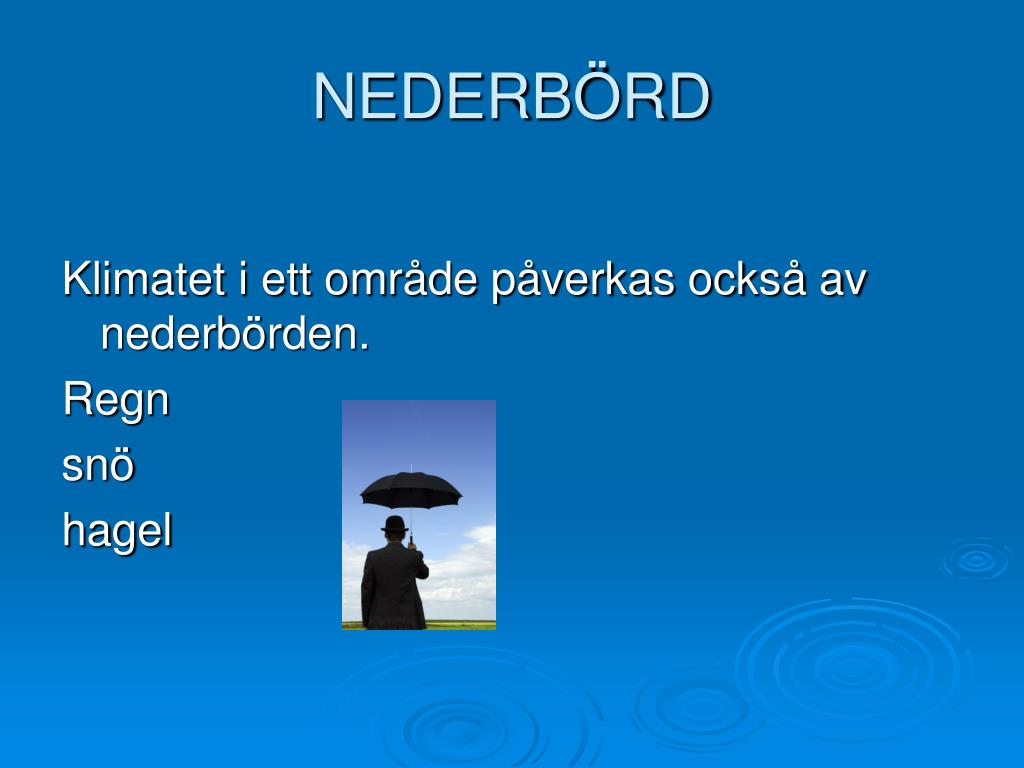 NEDERBÖRD

Klimatet i ett område påverkas också av nederbörden.

Regn

snö

hagel